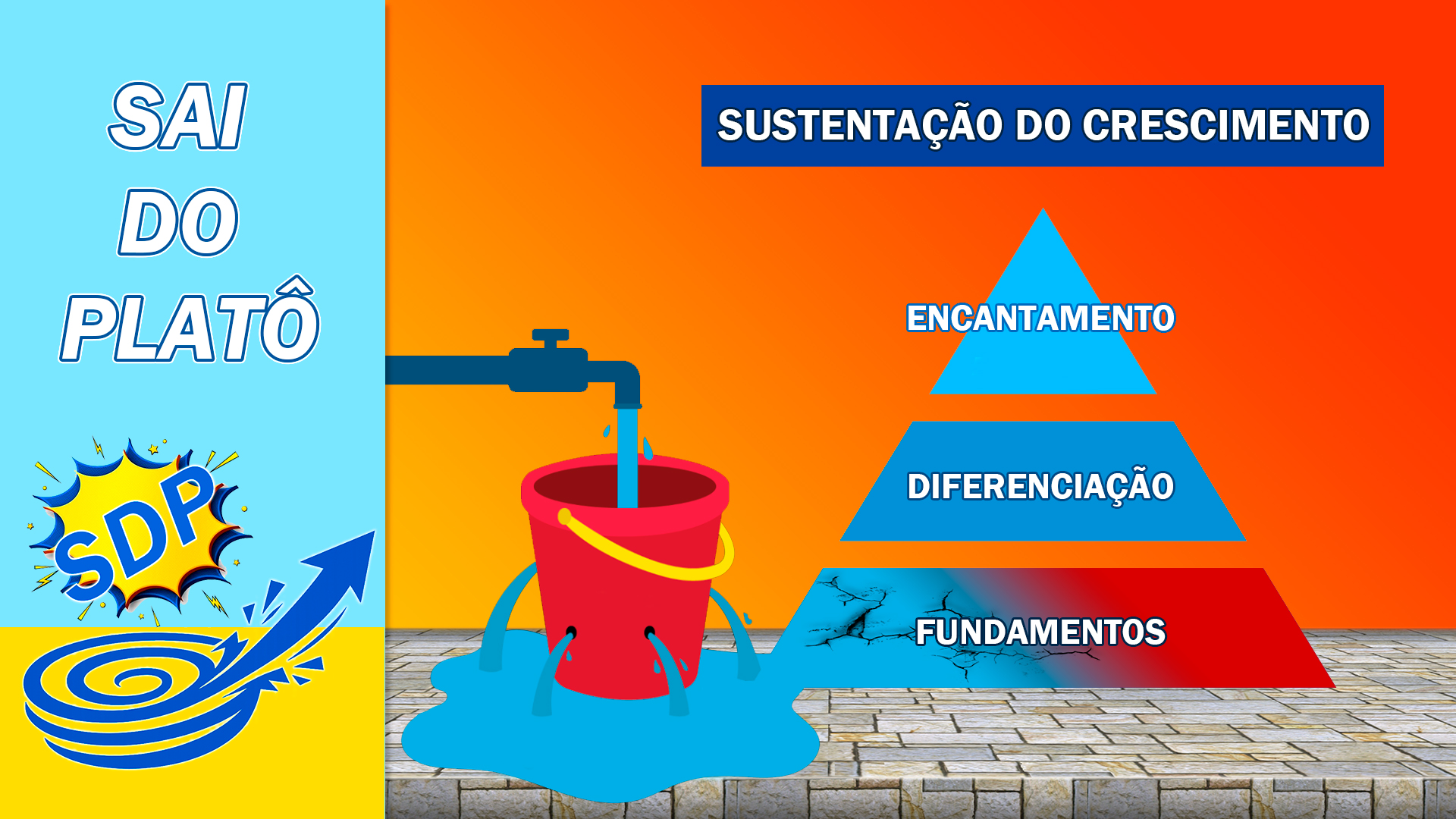 SAI
DO
PLATÔ

SDP

SUSTENTAÇÃO DO CRESCIMENTO

ENCANTAMENTO

DIFERENCIAÇÃO

FUNDAMENTOS